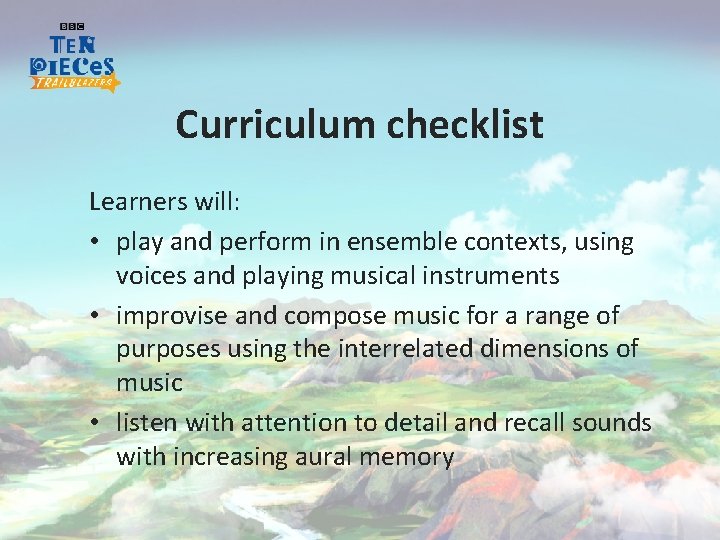 BBC
TEN PIECES
TRAILBLAZERS

Curriculum checklist

Learners will:

• play and perform in ensemble contexts, using voices and playing musical instruments
• improvise and compose music for a range of purposes using the interrelated dimensions of music
• listen with attention to detail and recall sounds with increasing aural memory